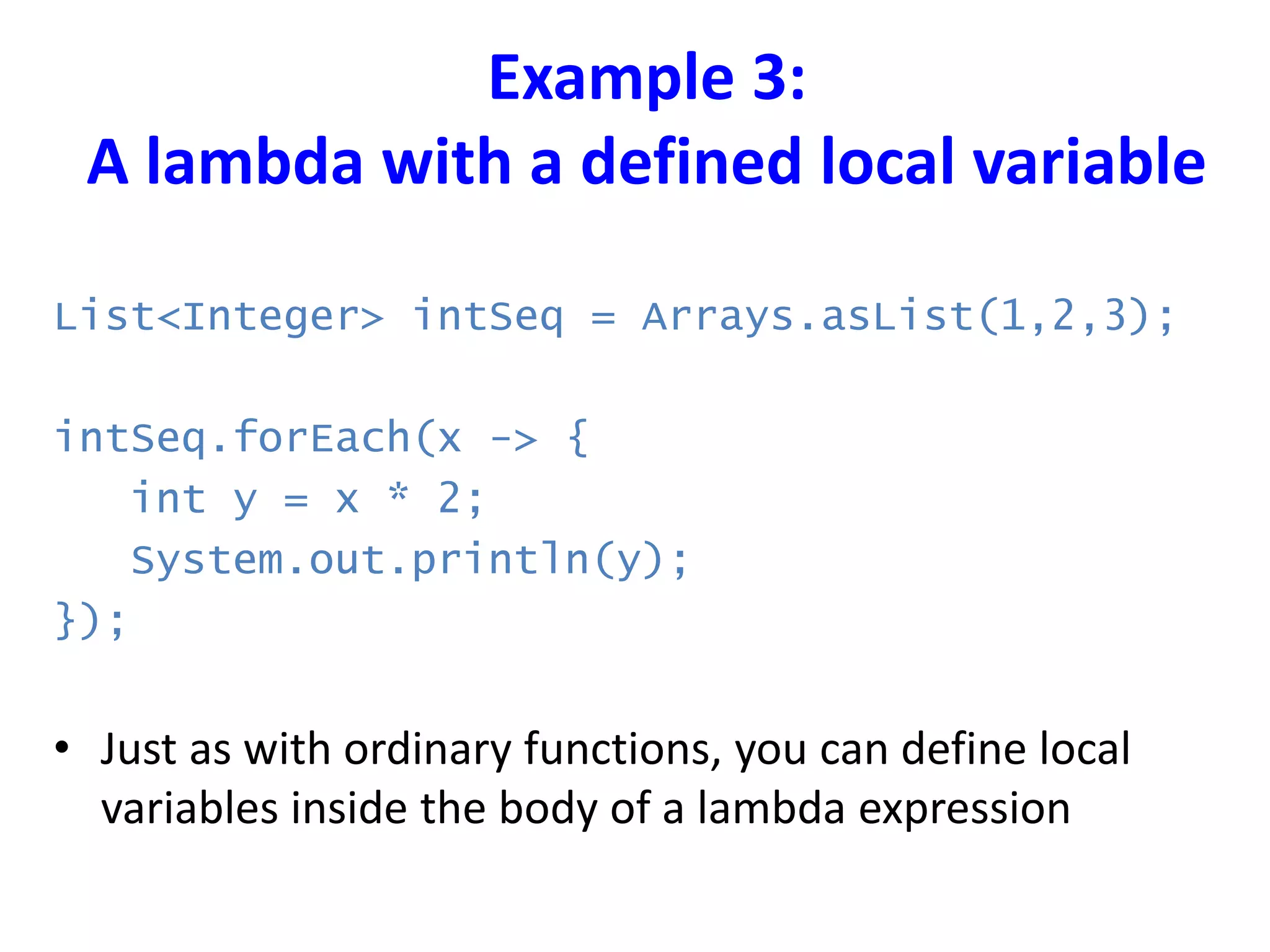 Example 3:
A lambda with a defined local variable

List<Integer> intSeq = Arrays.asList(1,2,3);

intSeq.forEach(x -> {
    int y = x * 2;
    System.out.println(y);
});

• Just as with ordinary functions, you can define local variables inside the body of a lambda expression